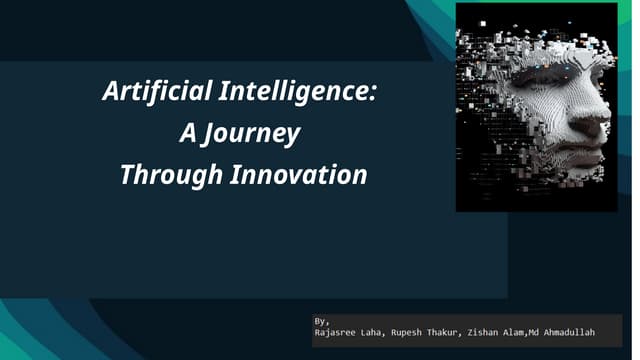 Artificial Intelligence:
A Journey
Through Innovation

By,
Rajasree Laha, Rupesh Thakur, Zishan Alam,Md Ahmadullah